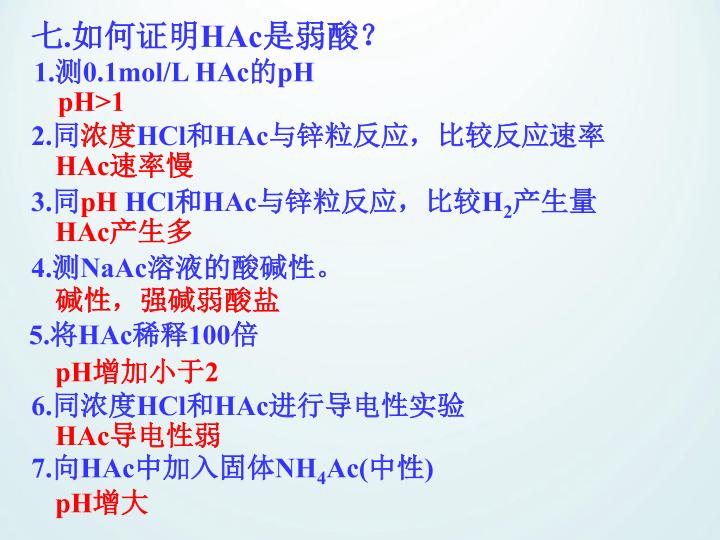 七.如何证明HAc是弱酸？

1.测0.1mol/L HAc的pH

pH>1

2.同浓度HCl和HAc与锌粒反应，比较反应速率

HAc速率慢

3.同pH HCl和HAc与锌粒反应，比较$H_2$产生量

HAc产生多

4.测NaAc溶液的酸碱性。

碱性，强碱弱酸盐

5.将HAc稀释100倍

pH增加小于2

6.同浓度HCl和HAc进行导电性实验

HAc导电性弱

7.向HAc中加入固体$NH_4Ac$(中性)

pH增大